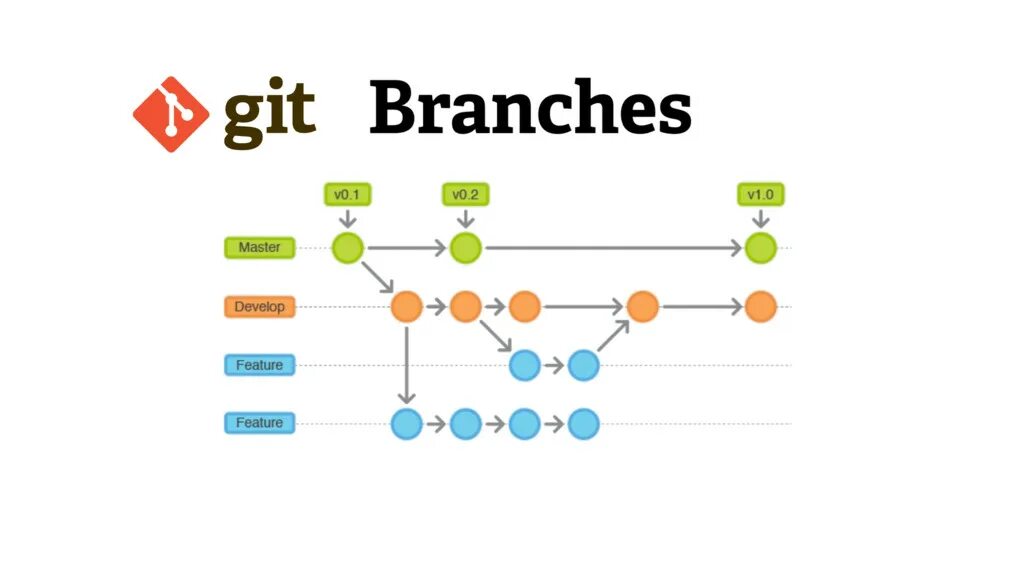 git Branches

v0.1
v0.2
v1.0
Master
Develop
Feature
Feature